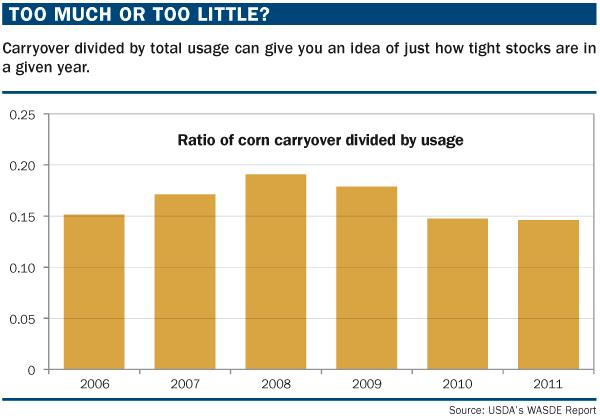 TOO MUCH OR TOO LITTLE?

Carryover divided by total usage can give you an idea of just how tight stocks are in a given year.

Ratio of corn carryover divided by usage

0.25
0.20
0.15
0.10
0.05
0

2006 2007 2008 2009 2010 2011

Source: USDA's WASDE Report